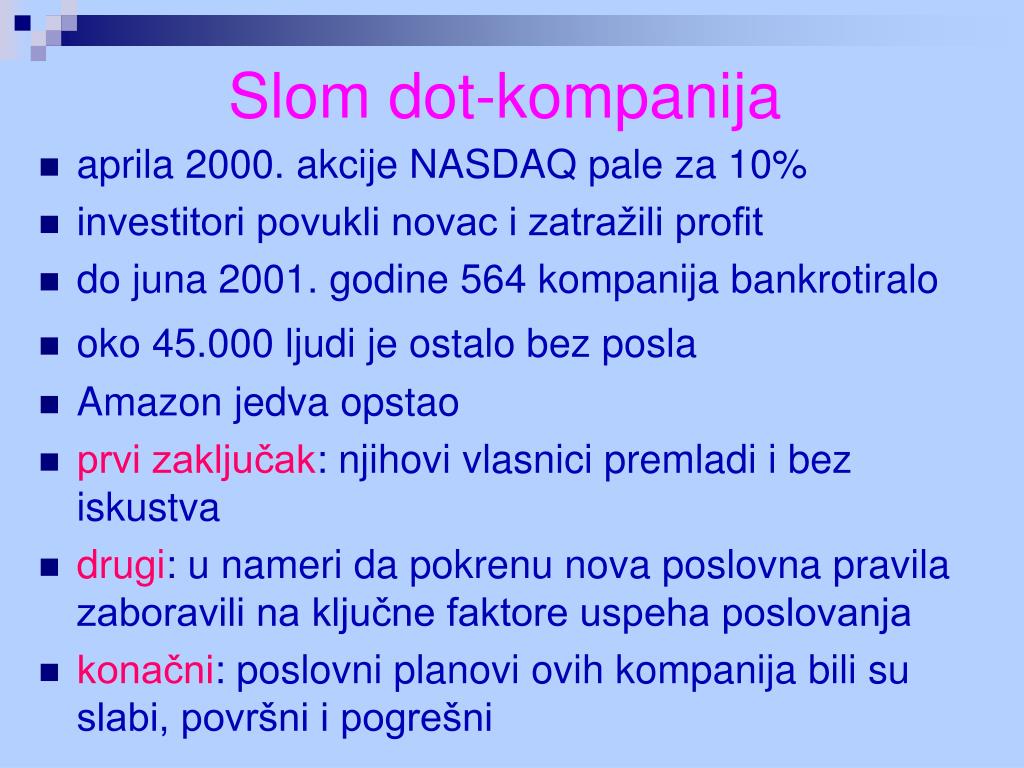 Slom dot-kompanija

- aprila 2000. akcije NASDAQ pale za 10%
- investitori povukli novac i zatražili profit
- do juna 2001. godine 564 kompanija bankrotiralo
- oko 45.000 ljudi je ostalo bez posla
- Amazon jedva opstao
- prvi zaključak: njihovi vlasnici premladi i bez iskustva
- drugi: u nameri da pokrenu nova poslovna pravila zaboravili na ključne faktore uspeha poslovanja
- konačni: poslovni planovi ovih kompanija bili su slabi, površni i pogrešni